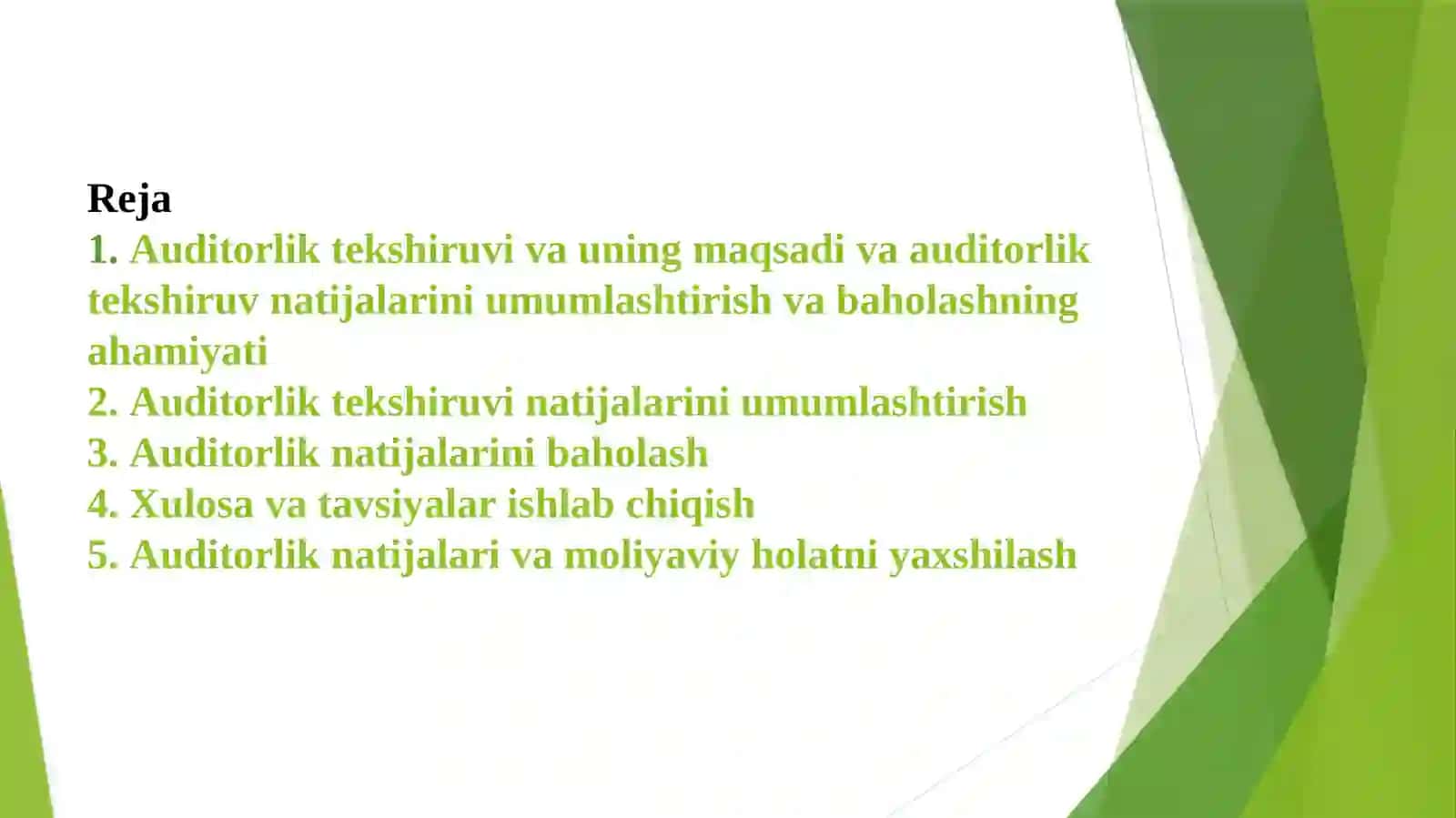 Reja
1. Auditorlik tekshiruvi va uning maqsadi va auditorlik tekshiruv natijalarini umumlashtirish va baholashning ahamiyati
2. Auditorlik tekshiruvi natijalarini umumlashtirish
3. Auditorlik natijalarini baholash
4. Xulosa va tavsiyalar ishlab chiqish
5. Auditorlik natijalari va moliyaviy holatni yaxshilash